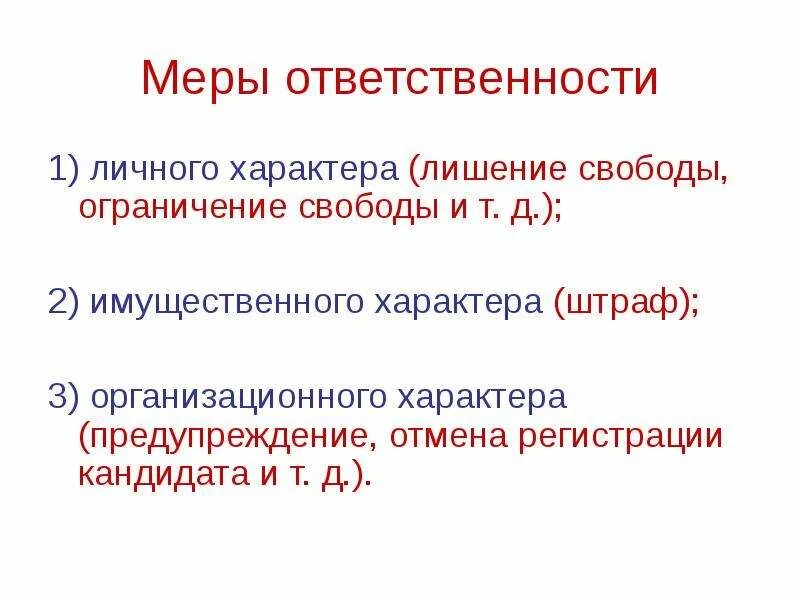 Меры ответственности

1) личного характера (лишение свободы, ограничение свободы и т. д.);

2) имущественного характера (штраф);

3) организационного характера (предупреждение, отмена регистрации кандидата и т. д.).